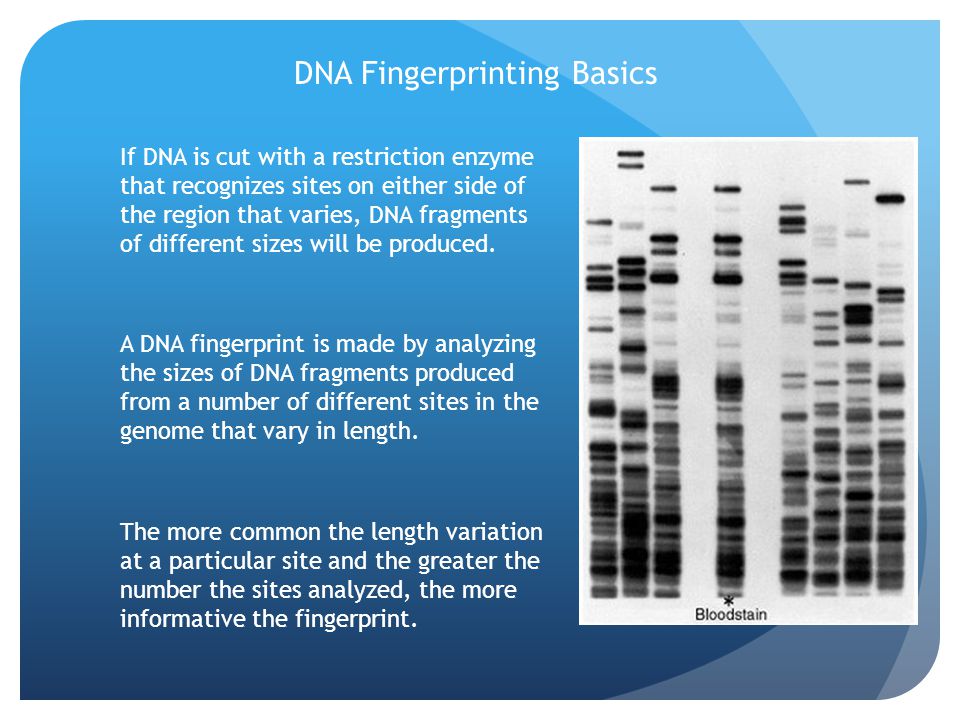 DNA Fingerprinting Basics

If DNA is cut with a restriction enzyme that recognizes sites on either side of the region that varies, DNA fragments of different sizes will be produced.

A DNA fingerprint is made by analyzing the sizes of DNA fragments produced from a number of different sites in the genome that vary in length.

The more common the length variation at a particular site and the greater the number the sites analyzed, the more informative the fingerprint.

*
Bloodstain